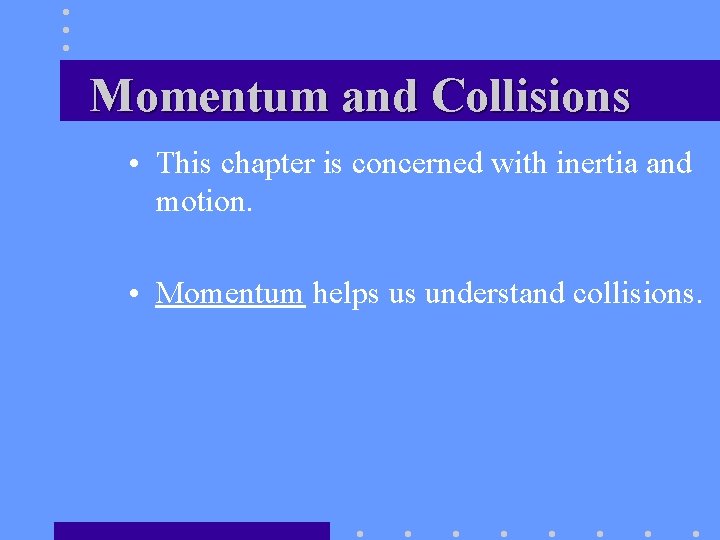 Momentum and Collisions

• This chapter is concerned with inertia and motion.

• Momentum helps us understand collisions.